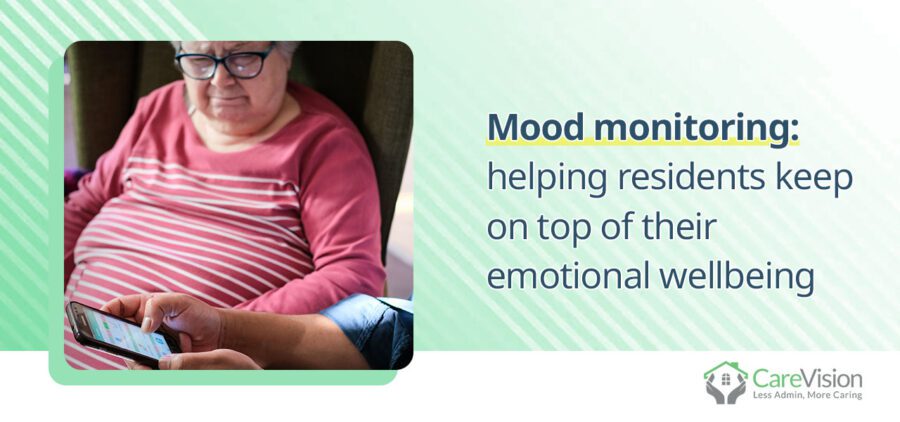 Mood monitoring: helping residents keep on top of their emotional wellbeing

CareVision
Less Admin, More Caring